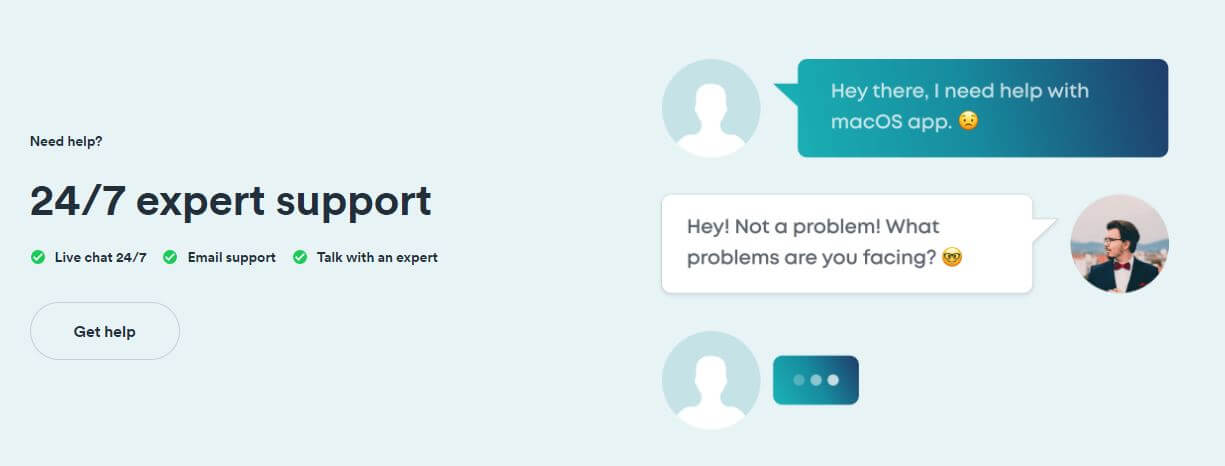 Need help?

24/7 expert support

Live chat 24/7 Email support Talk with an expert

Get help

Hey there, I need help with macOS app. 😟

Hey! Not a problem! What problems are you facing? 🤓